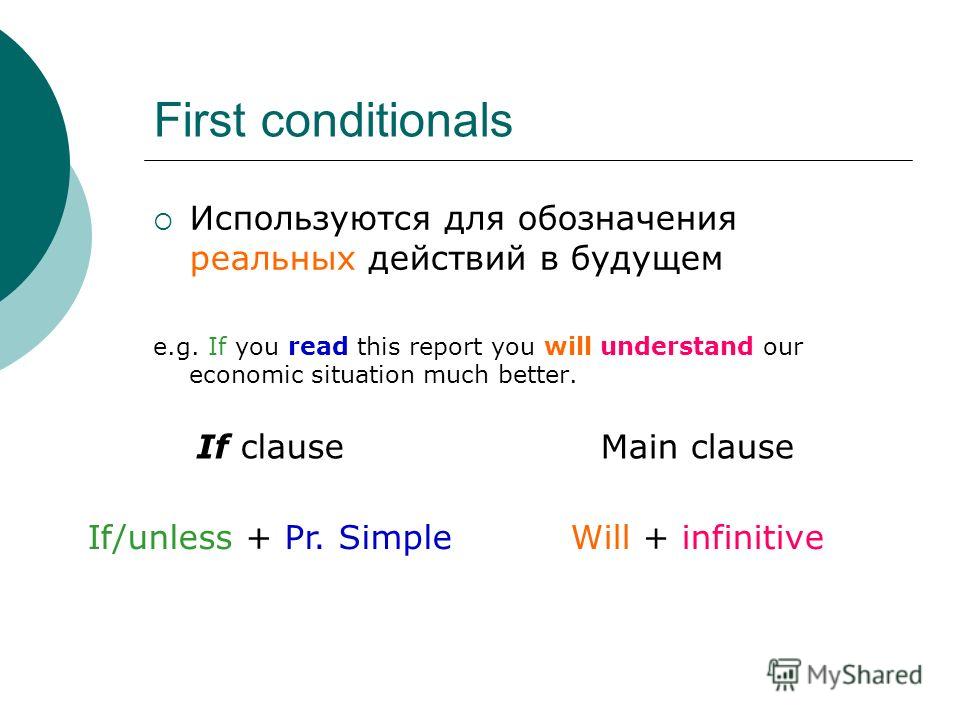 First conditionals

Используются для обозначения реальных действий в будущем

e.g. If you read this report you will understand our economic situation much better.

If clause

Main clause

If/unless + Pr. Simple

Will + infinitive

MyShared